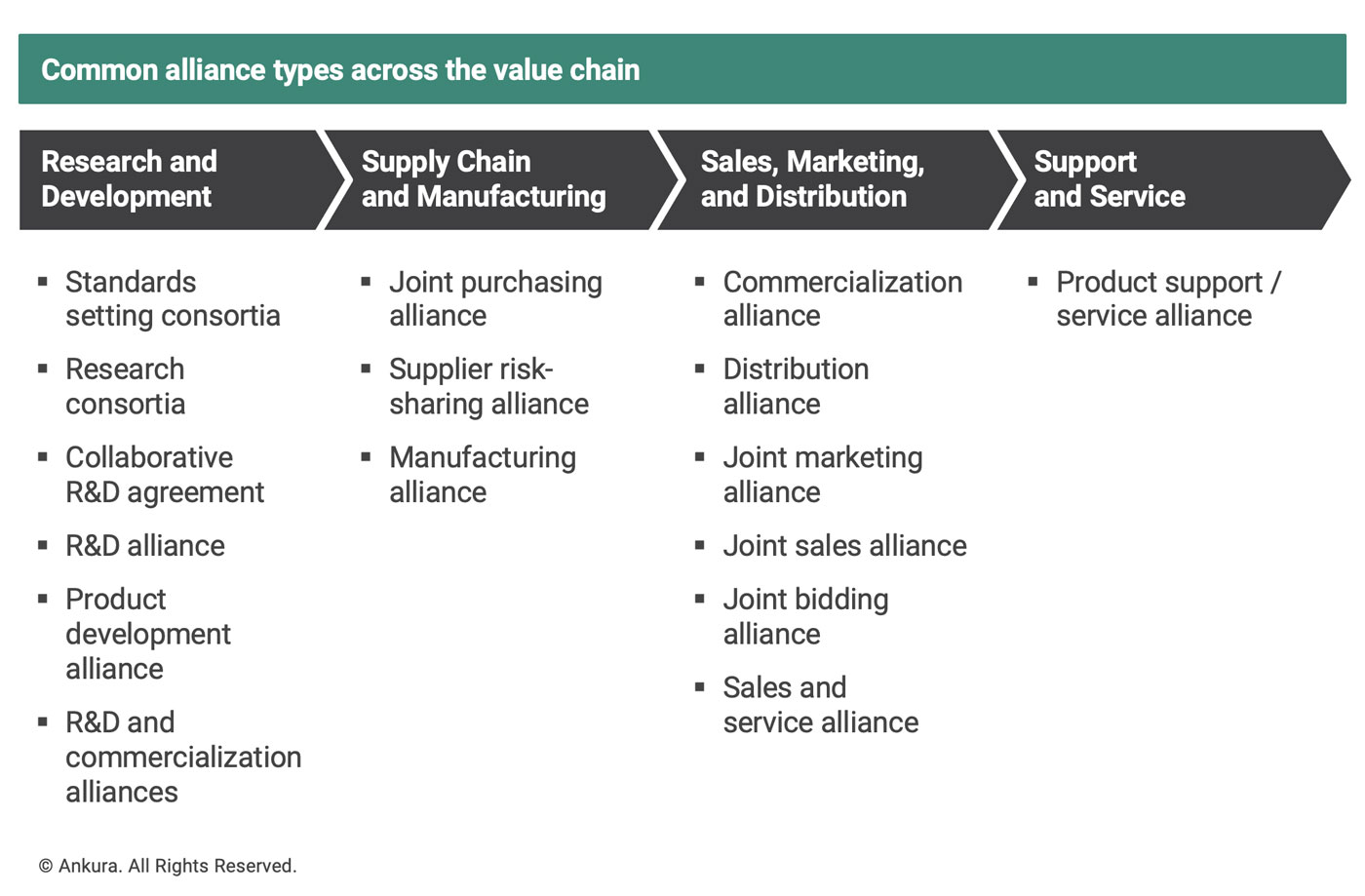 Common alliance types across the value chain

Research and Development

- Standards setting consortia
- Research consortia
- Collaborative R&D agreement
- R&D alliance
- Product development alliance
- R&D and commercialization alliances

Supply Chain and Manufacturing

- Joint purchasing alliance
- Supplier risk-sharing alliance
- Manufacturing alliance

Sales, Marketing, and Distribution

- Commercialization alliance
- Distribution alliance
- Joint marketing alliance
- Joint sales alliance
- Joint bidding alliance
- Sales and service alliance

Support and Service

- Product support / service alliance

© Ankura. All Rights Reserved.